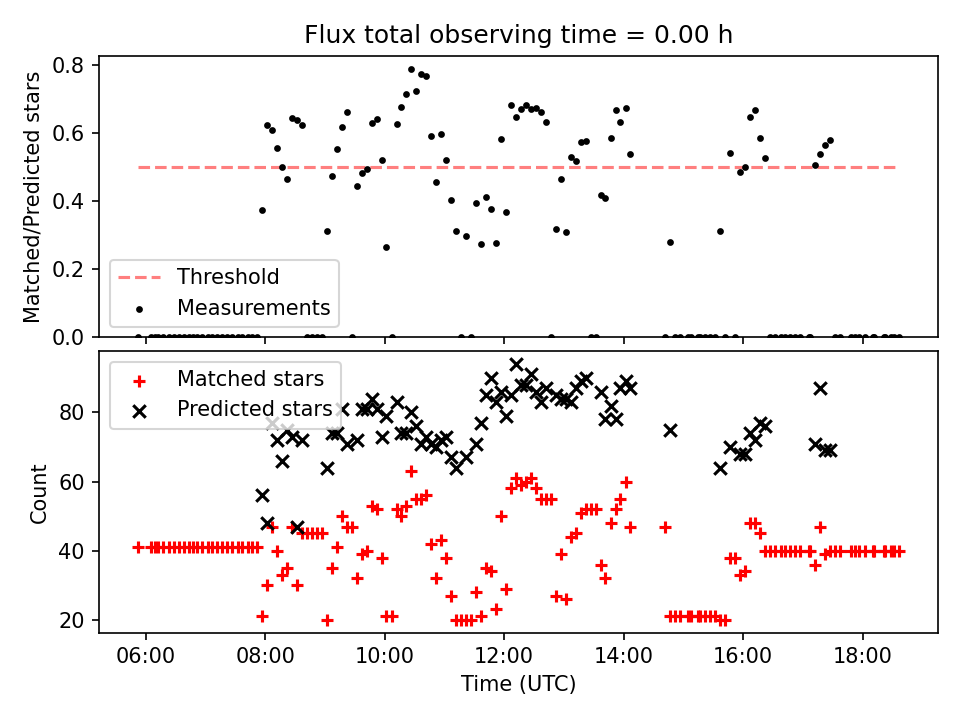 Flux total observing time = 0.00 h

Matched/Predicted stars

0.8
0.6
0.4
0.2
0.0

Threshold
Measurements

Matched stars
Predicted stars

Count

80
60
40
20

06:00
08:00
10:00
12:00
14:00
16:00
18:00

Time (UTC)